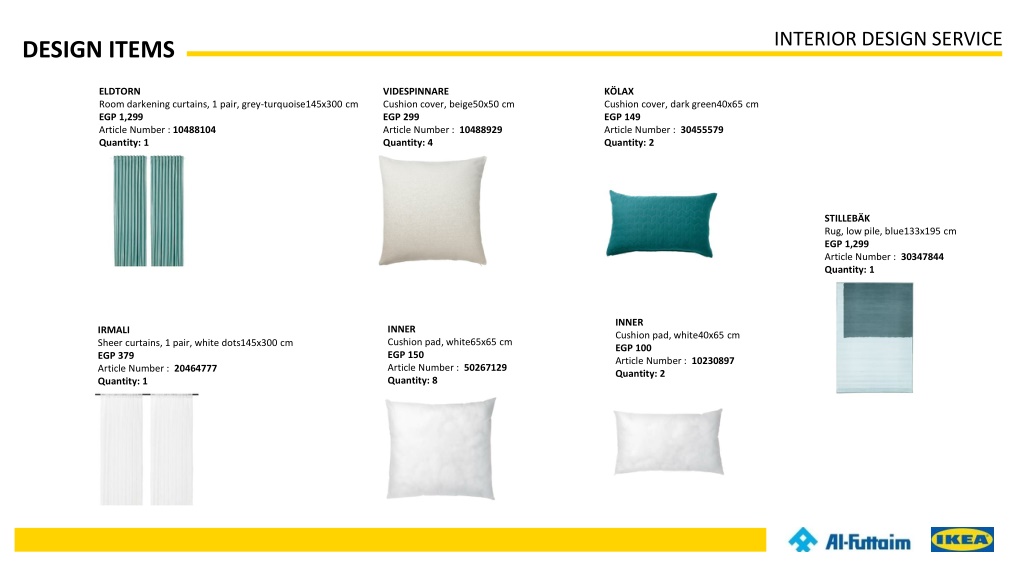 INTERIOR DESIGN SERVICE

DESIGN ITEMS

ELDTORN
Room darkening curtains, 1 pair, grey-turquoise145x300 cm
EGP 1,299
Article Number : 10488104
Quantity: 1

VIDESPINNARE
Cushion cover, beige50x50 cm
EGP 299
Article Number : 10488929
Quantity: 4

KÖLAX
Cushion cover, dark green40x65 cm
EGP 149
Article Number : 30455579
Quantity: 2

STILLEBÄK
Rug, low pile, blue133x195 cm
EGP 1,299
Article Number : 30347844
Quantity: 1

IRMALI
Sheer curtains, 1 pair, white dots145x300 cm
EGP 379
Article Number : 20464777
Quantity: 1

INNER
Cushion pad, white65x65 cm
EGP 150
Article Number : 50267129
Quantity: 8

INNER
Cushion pad, white40x65 cm
EGP 100
Article Number : 10230897
Quantity: 2

Al-Futtaim

IKEA